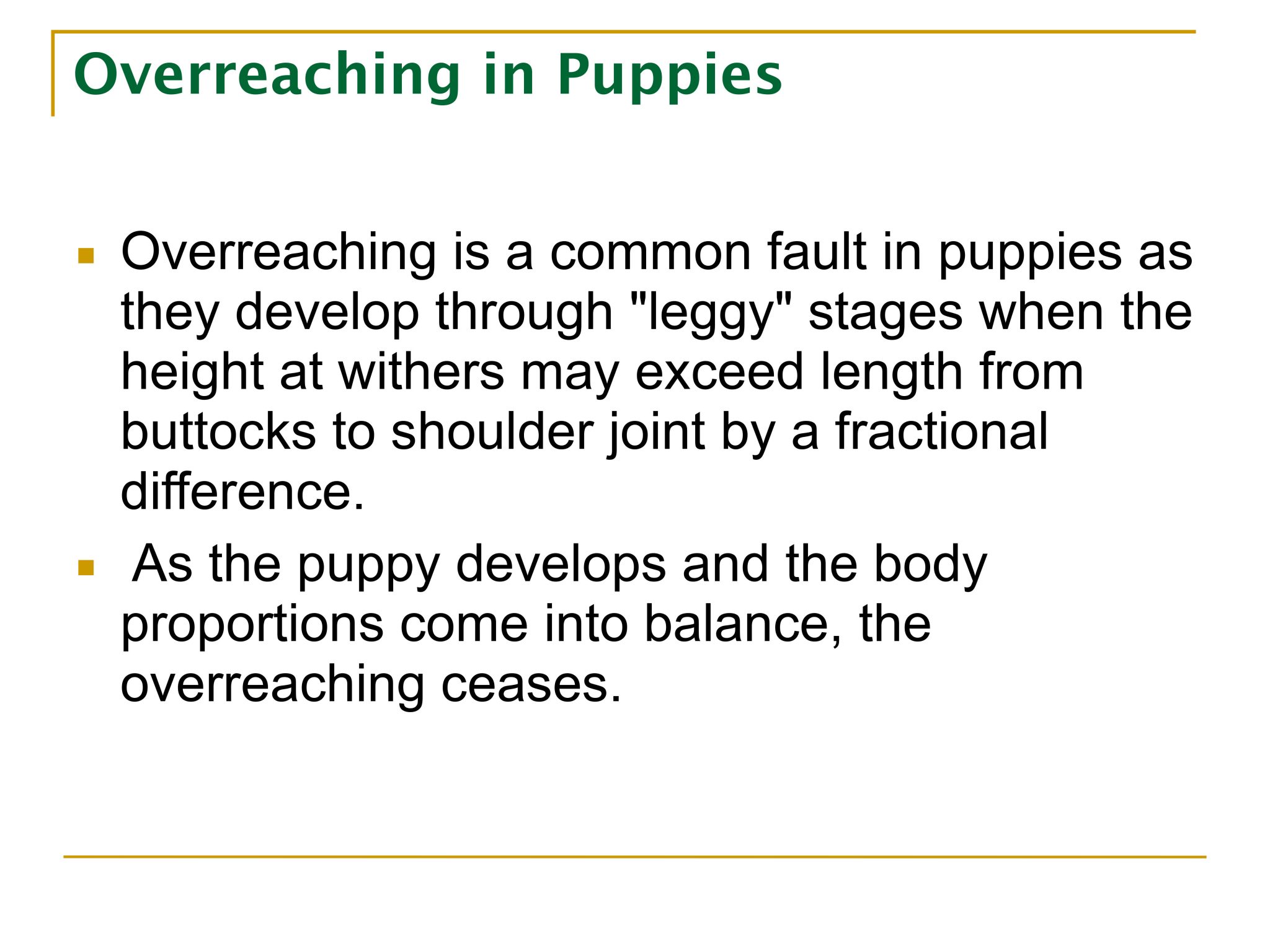 Overreaching in Puppies

- Overreaching is a common fault in puppies as they develop through "leggy" stages when the height at withers may exceed length from buttocks to shoulder joint by a fractional difference.
- As the puppy develops and the body proportions come into balance, the overreaching ceases.